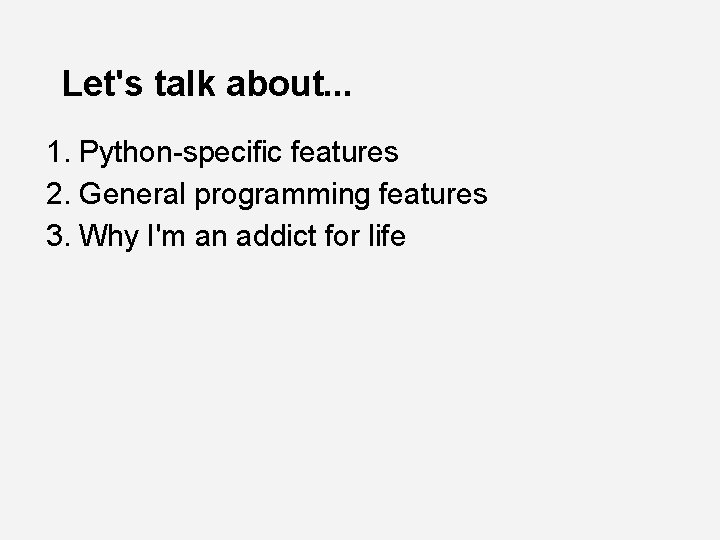 Let's talk about...

1. Python-specific features
2. General programming features
3. Why I'm an addict for life